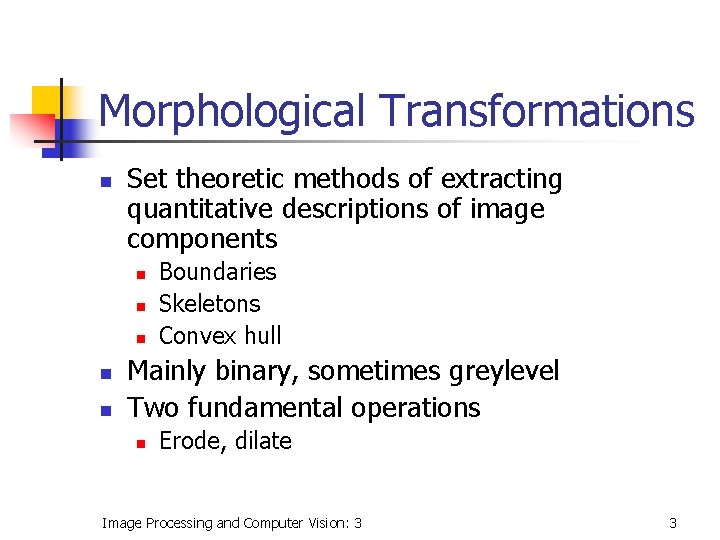 Morphological Transformations

- Set theoretic methods of extracting quantitative descriptions of image components
  - Boundaries
  - Skeletons
  - Convex hull
- Mainly binary, sometimes greylevel
- Two fundamental operations
  - Erode, dilate

Image Processing and Computer Vision: 3

3